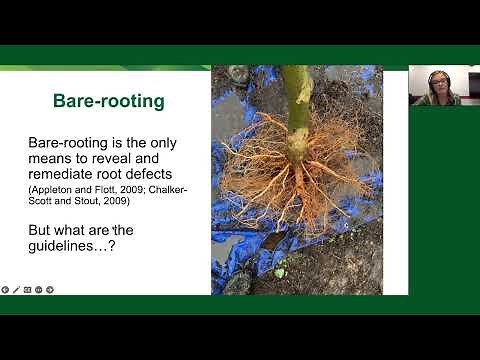 Bare-rooting

Bare-rooting is the only means to reveal and remediate root defects (Appleton and Flott, 2009; Chalker-Scott and Stout, 2009)

But what are the guidelines…?